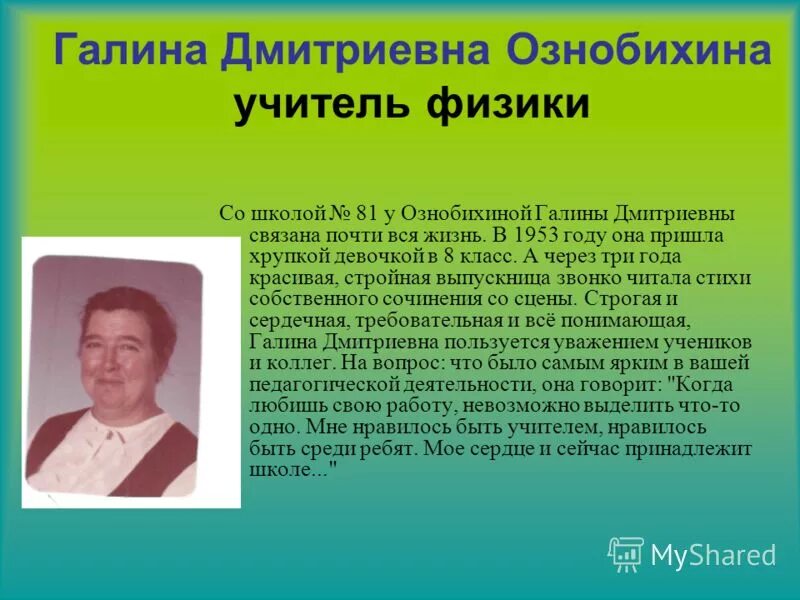 Галина Дмитриевна Ознобихина
учитель физики

Со школой № 81 у Ознобихиной Галины Дмитриевны связана почти вся жизнь. В 1953 году она пришла хрупкой девочкой в 8 класс. А через три года красивая, стройная выпускница звонко читала стихи собственного сочинения со сцены. Строгая и сердечная, требовательная и всё понимающая, Галина Дмитриевна пользуется уважением учеников и коллег. На вопрос: что было самым ярким в вашей педагогической деятельности, она говорит: "Когда любишь свою работу, невозможно выделить что-то одно. Мне нравилось быть учителем, нравилось быть среди ребят. Мое сердце и сейчас принадлежит школе..."

MyShared